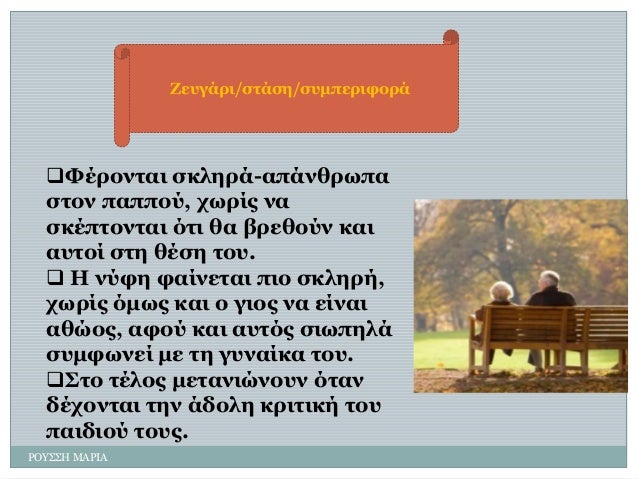 Ζευγάρι/στάση/συμπεριφορά

❑Φέρονται σκληρά-απάνθρωπα στον παππού, χωρίς να σκέπτονται ότι θα βρεθούν και αυτοί στη θέση του.
❑ Η νύφη φαίνεται πιο σκληρή, χωρίς όμως και ο γιος να είναι αθώος, αφού και αυτός σιωπηλά συμφωνεί με τη γυναίκα του.
❑Στο τέλος μετανιώνουν όταν δέχονται την άδολη κριτική του παιδιού τους.

ΡΟΥΣΣΗ ΜΑΡΙΑ